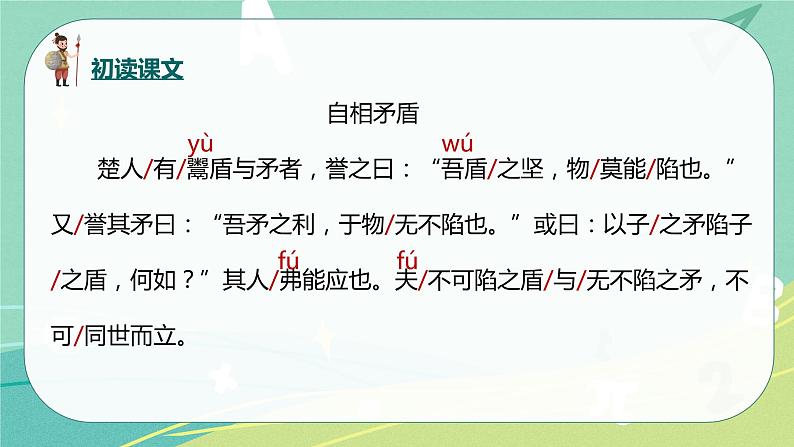 初读课文

自相矛盾

yù wú
楚人/有/鬻盾与矛者，誉之曰：“吾盾/之坚，物/莫能/陷也。”又/誉其矛曰：“吾矛之利，于物/无不陷也。”或曰：以子/之矛陷子/之盾，何如？”其人/弗能应也。夫/不可陷之盾/与/无不陷之矛，不可/同世而立。
fú fú